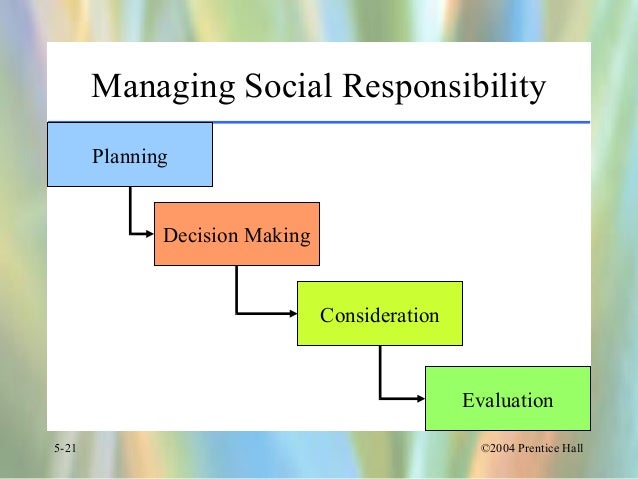 Managing Social Responsibility

Planning

Decision Making

Consideration

Evaluation

5-21

©2004 Prentice Hall